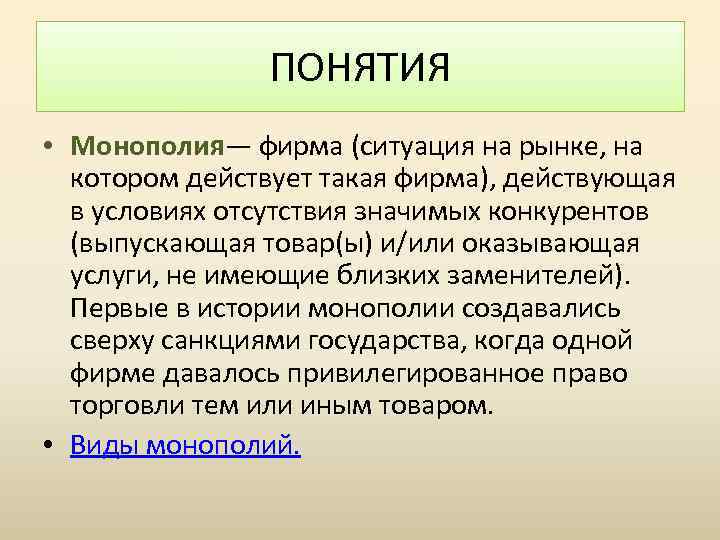 ПОНЯТИЯ

• Монополия— фирма (ситуация на рынке, на котором действует такая фирма), действующая в условиях отсутствия значимых конкурентов (выпускающая товар(ы) и/или оказывающая услуги, не имеющие близких заменителей). Первые в истории монополии создавались сверху санкциями государства, когда одной фирме давалось привилегированное право торговли тем или иным товаром.

• Виды монополий.